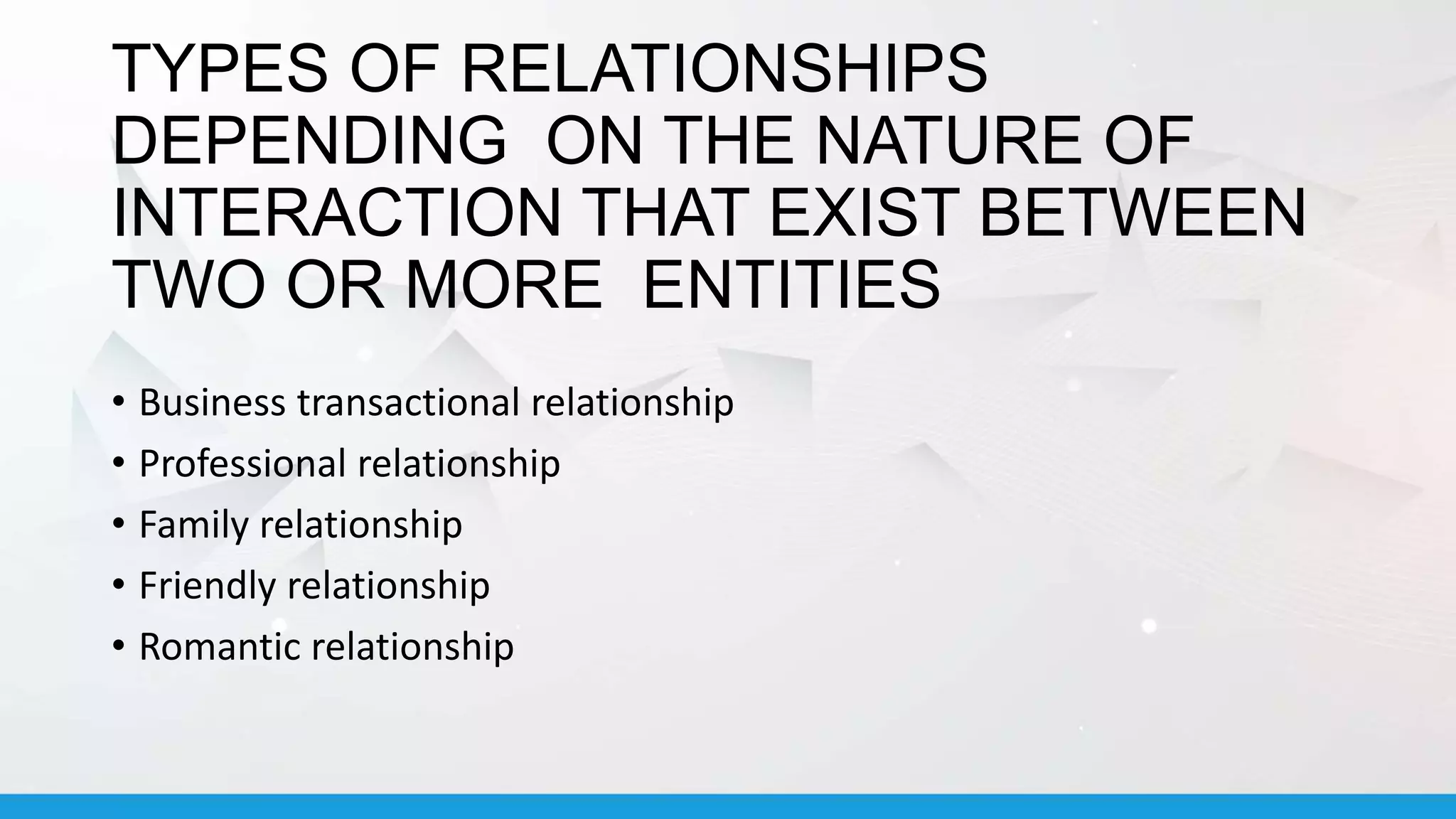 TYPES OF RELATIONSHIPS DEPENDING ON THE NATURE OF INTERACTION THAT EXIST BETWEEN TWO OR MORE ENTITIES

• Business transactional relationship
• Professional relationship
• Family relationship
• Friendly relationship
• Romantic relationship